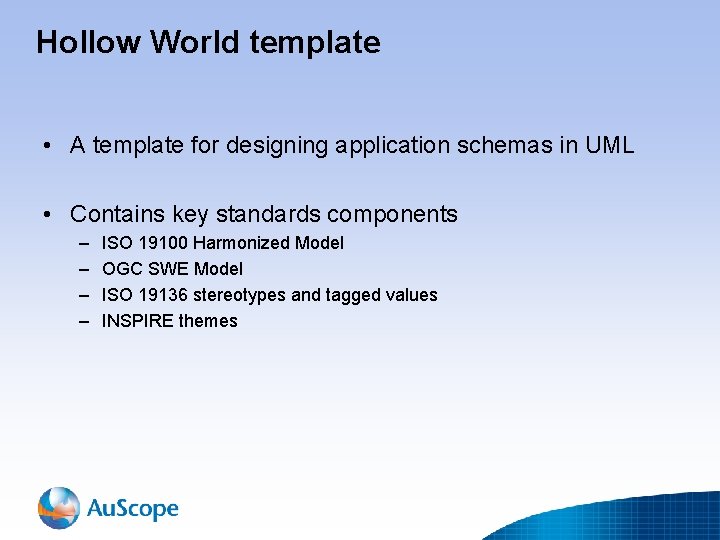 Hollow World template

• A template for designing application schemas in UML

• Contains key standards components
– ISO 19100 Harmonized Model
– OGC SWE Model
– ISO 19136 stereotypes and tagged values
– INSPIRE themes

AuScope